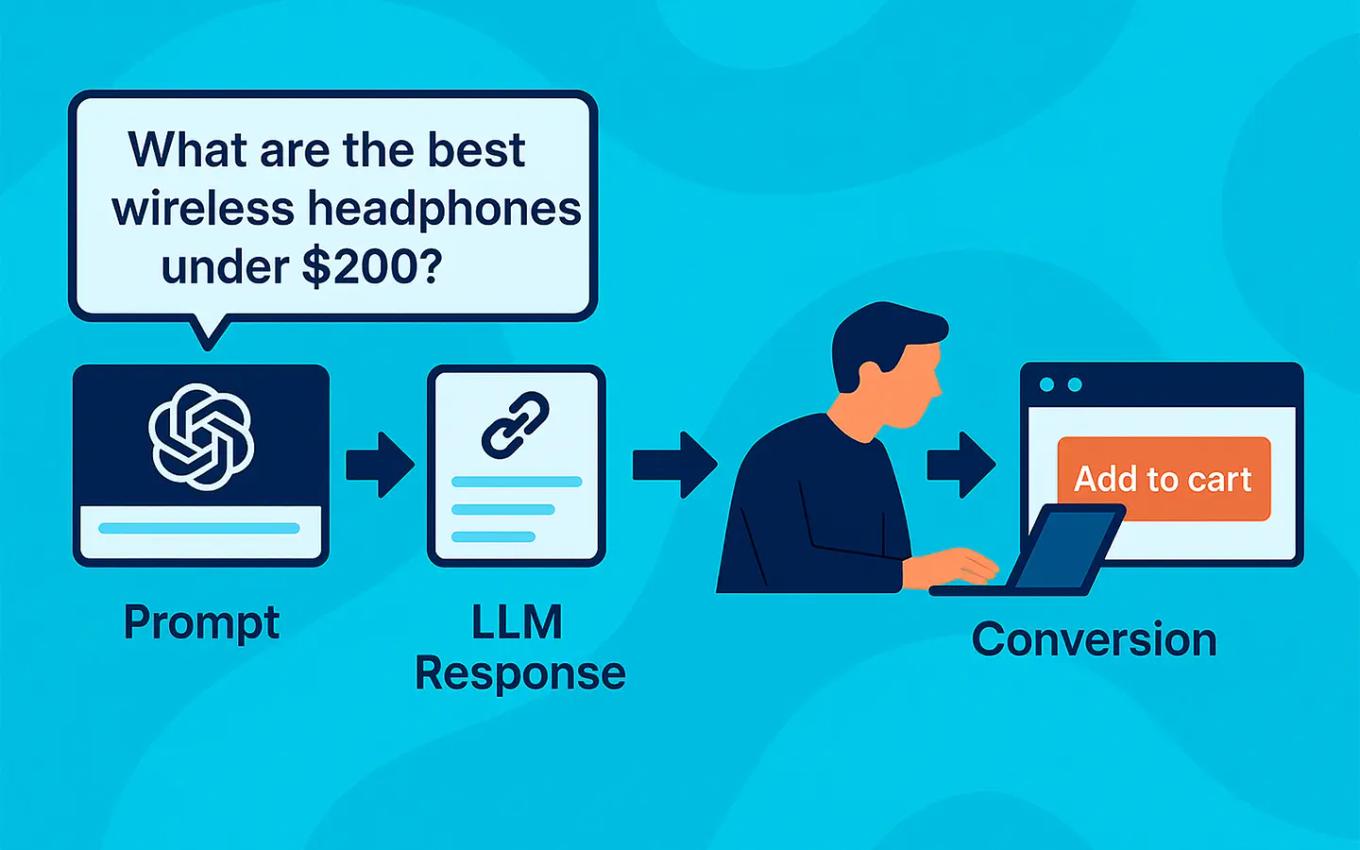 What are the best wireless headphones under \$200?

Prompt

LLM Response

Add to cart

Conversion